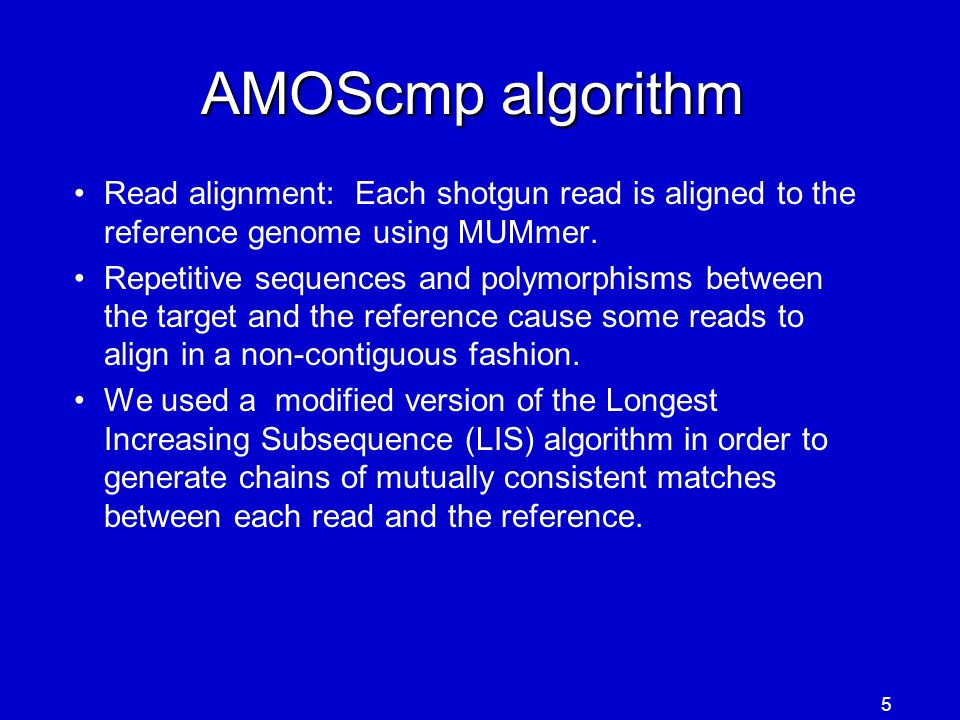 AMOScmp algorithm

• Read alignment: Each shotgun read is aligned to the reference genome using MUMmer.

• Repetitive sequences and polymorphisms between the target and the reference cause some reads to align in a non-contiguous fashion.

• We used a modified version of the Longest Increasing Subsequence (LIS) algorithm in order to generate chains of mutually consistent matches between each read and the reference.

5